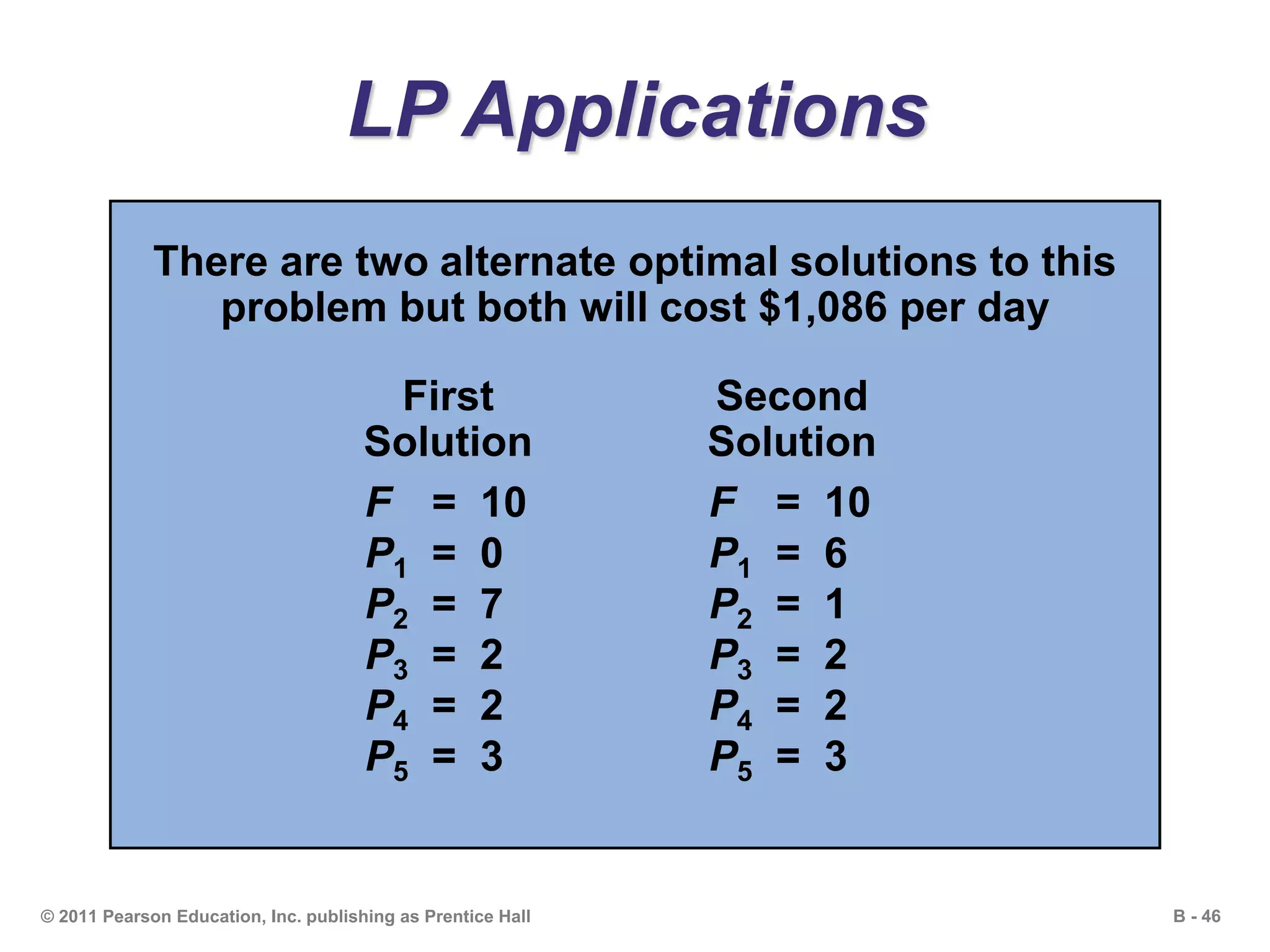 LP Applications

There are two alternate optimal solutions to this problem but both will cost $1,086 per day

First Solution

$F = 10$
$P_1 = 0$
$P_2 = 7$
$P_3 = 2$
$P_4 = 2$
$P_5 = 3$

Second Solution

$F = 10$
$P_1 = 6$
$P_2 = 1$
$P_3 = 2$
$P_4 = 2$
$P_5 = 3$

© 2011 Pearson Education, Inc. publishing as Prentice Hall

B - 46